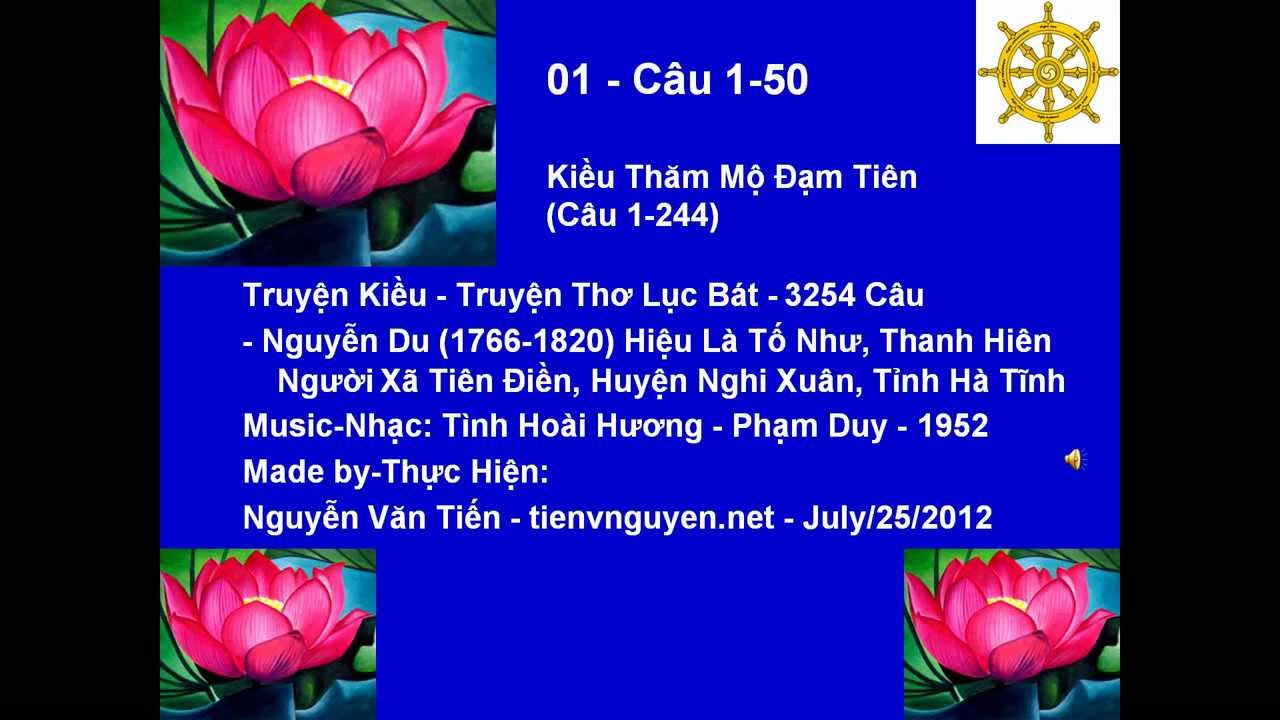 01 - Câu 1-50

Kiều Thăm Mộ Đạm Tiên
(Câu 1-244)

Truyện Kiều - Truyện Thơ Lục Bát - 3254 Câu
- Nguyễn Du (1766-1820) Hiệu Là Tố Như, Thanh Hiên
Người Xã Tiên Điền, Huyện Nghi Xuân, Tỉnh Hà Tĩnh
Music-Nhạc: Tình Hoài Hương - Phạm Duy - 1952
Made by-Thực Hiện:
Nguyễn Văn Tiến - tienvnguyen.net - July/25/2012